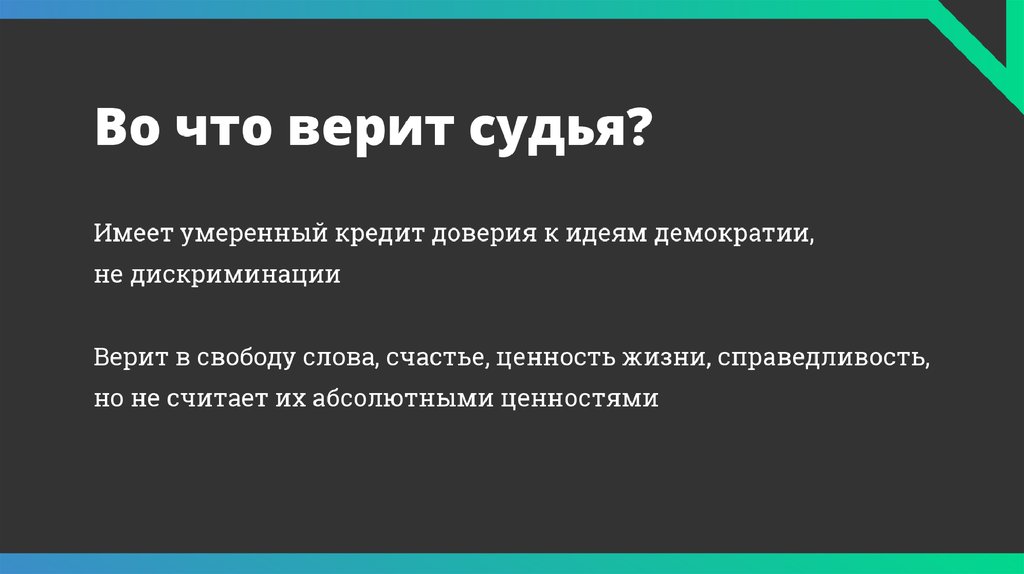 Во что верит судья?

Имеет умеренный кредит доверия к идеям демократии, не дискриминации

Верит в свободу слова, счастье, ценность жизни, справедливость, но не считает их абсолютными ценностями